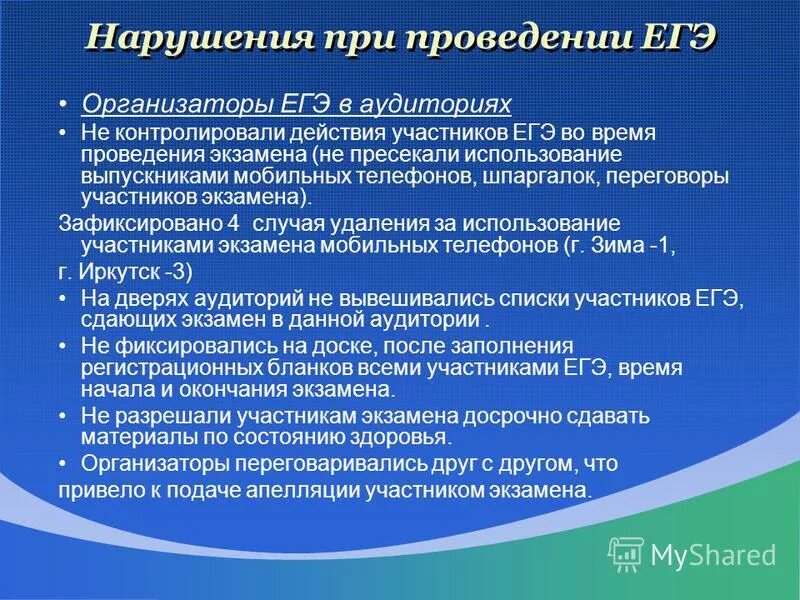 Нарушения при проведении ЕГЭ

• Организаторы ЕГЭ в аудиториях
• Не контролировали действия участников ЕГЭ во время проведения экзамена (не пресекали использование выпускниками мобильных телефонов, шпаргалок, переговоры участников экзамена).
Зафиксировано 4  случая удаления за использование участниками экзамена мобильных телефонов (г. Зима -1,
г. Иркутск -3)
• На дверях аудиторий не вывешивались списки участников ЕГЭ, сдающих экзамен в данной аудитории .
• Не фиксировались на доске, после заполнения регистрационных бланков всеми участниками ЕГЭ, время начала и окончания экзамена.
• Не разрешали участникам экзамена досрочно сдавать материалы по состоянию здоровья.
• Организаторы переговаривались друг с другом, что
привело к подаче апелляции участником экзамена.

MyShared